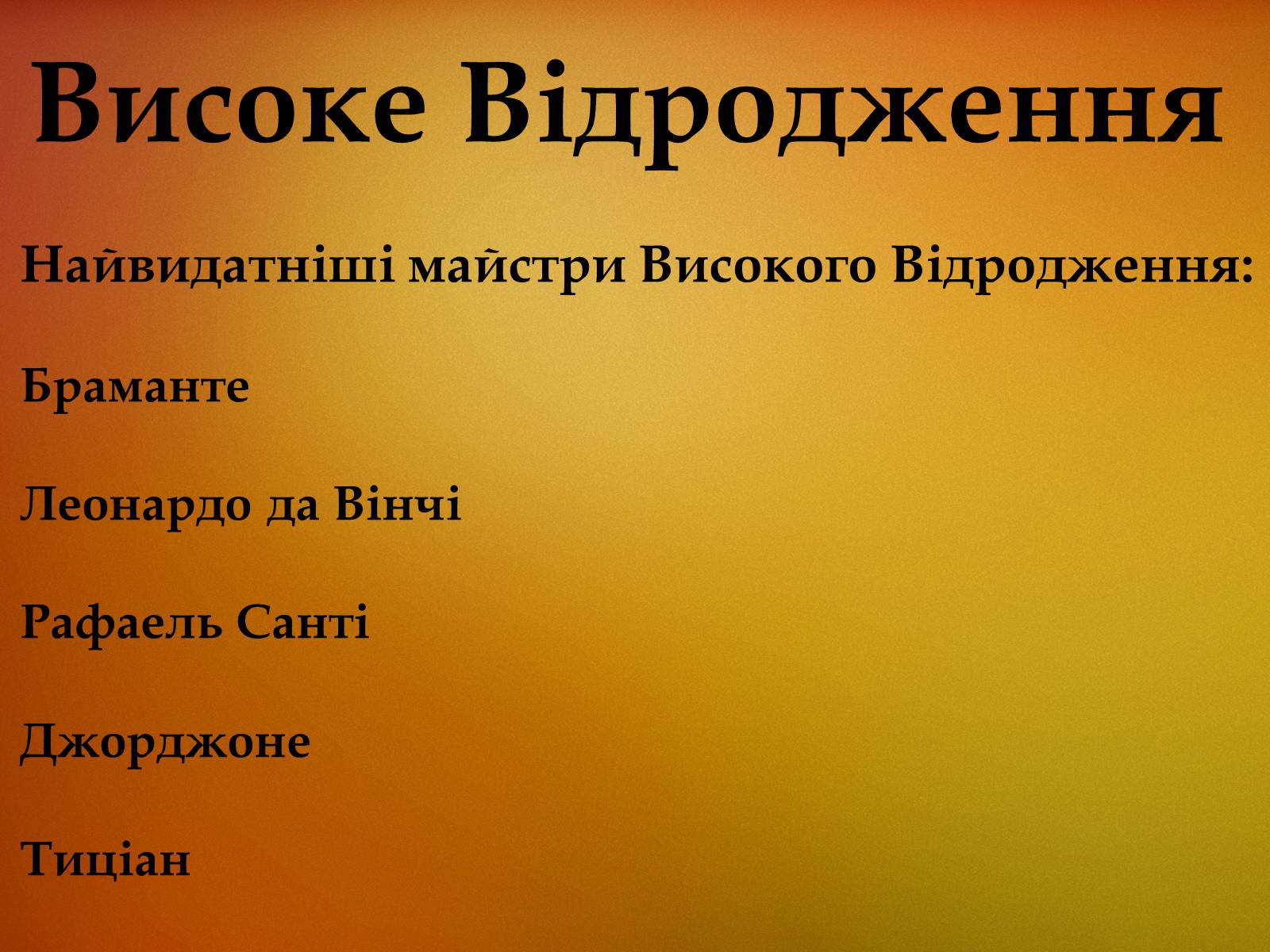 Високе Відродження

Найвидатніші майстри Високого Відродження:

Браманте

Леонардо да Вінчі

Рафаель Санті

Джорджоне

Тиціан